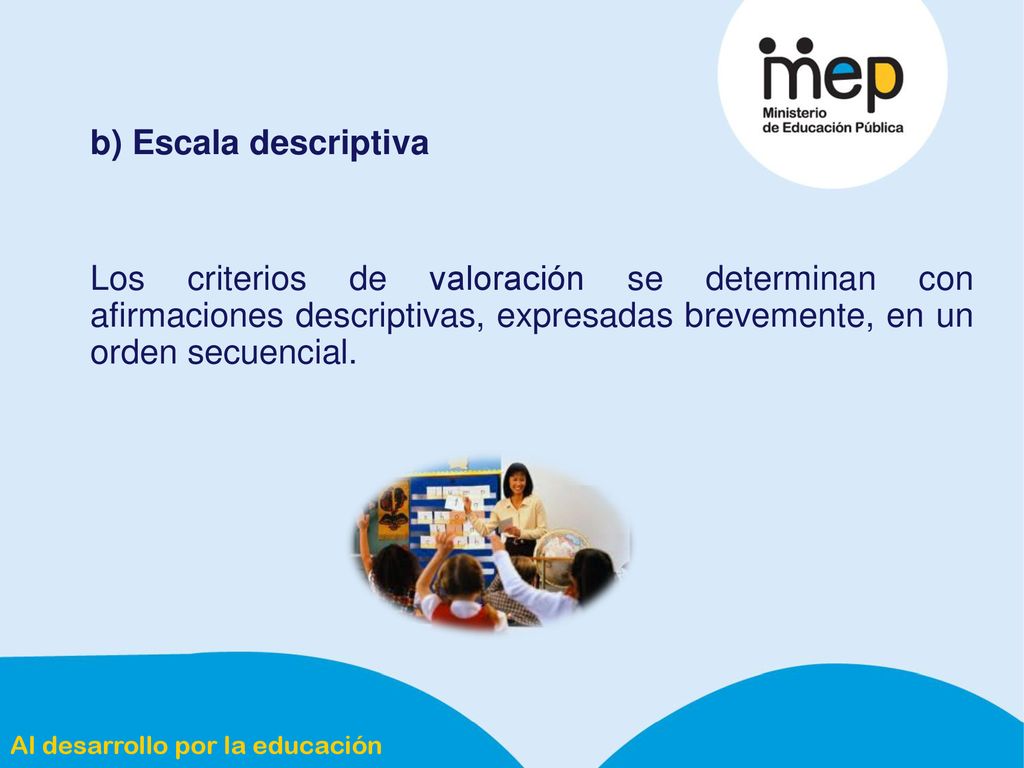 mep
Ministerio
de Educación Pública

b) Escala descriptiva

Los criterios de valoración se determinan con afirmaciones descriptivas, expresadas brevemente, en un orden secuencial.

Al desarrollo por la educación